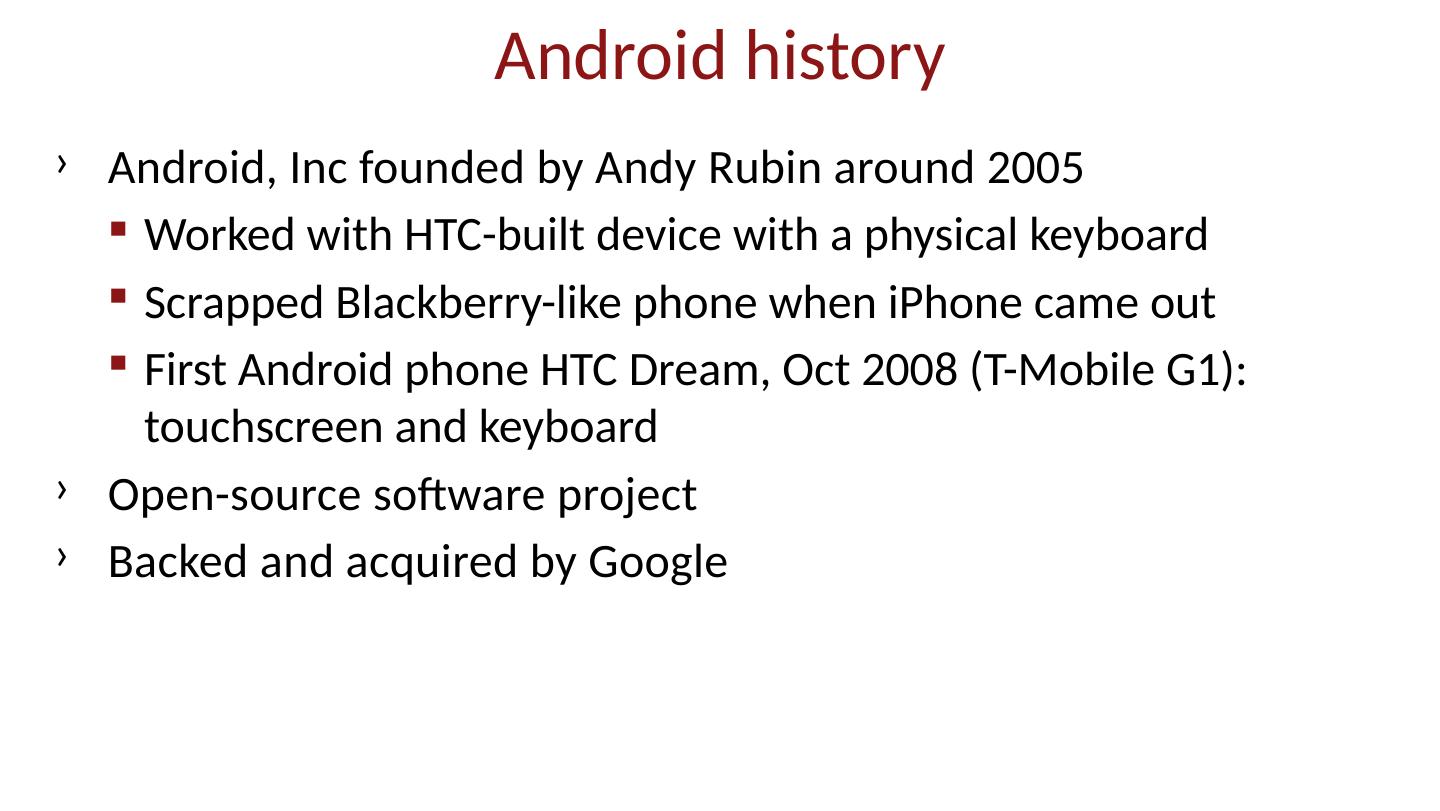 Android history

› Android, Inc founded by Andy Rubin around 2005

▪ Worked with HTC-built device with a physical keyboard

▪ Scrapped Blackberry-like phone when iPhone came out

▪ First Android phone HTC Dream, Oct 2008 (T-Mobile G1): touchscreen and keyboard

› Open-source software project

› Backed and acquired by Google